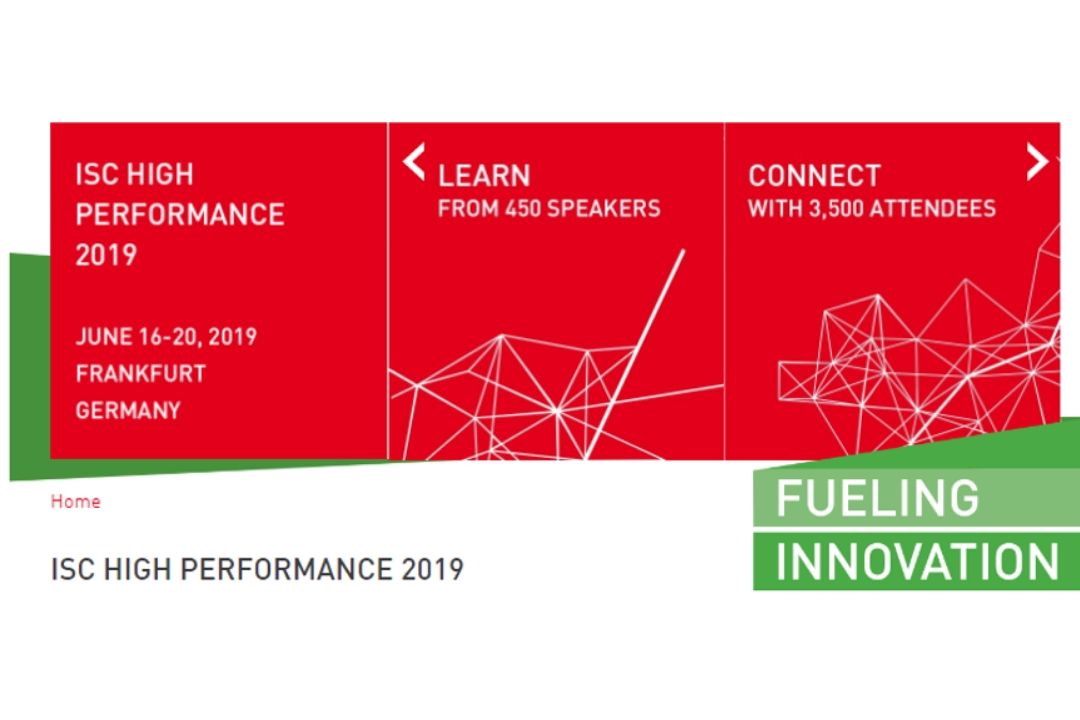 ISC HIGH PERFORMANCE 2019

JUNE 16-20, 2019
FRANKFURT
GERMANY

LEARN
FROM 450 SPEAKERS

CONNECT
WITH 3,500 ATTENDEES

Home

ISC HIGH PERFORMANCE 2019

FUELING
INNOVATION